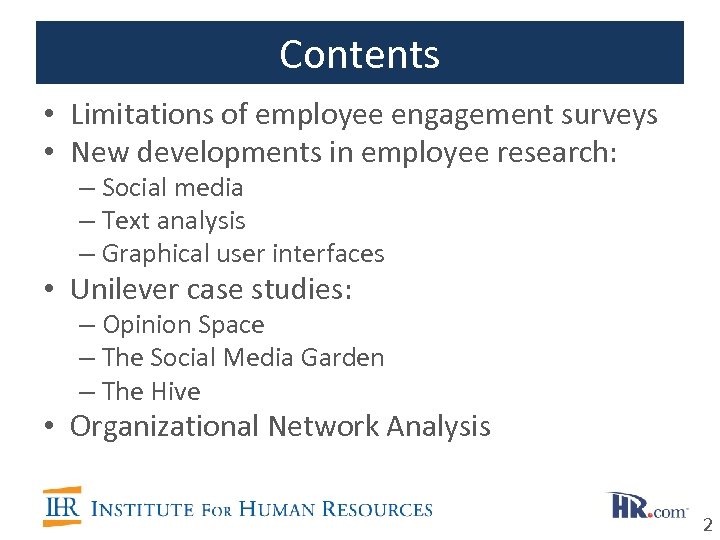 Contents

• Limitations of employee engagement surveys
• New developments in employee research:
– Social media
– Text analysis
– Graphical user interfaces
• Unilever case studies:
– Opinion Space
– The Social Media Garden
– The Hive
• Organizational Network Analysis

IHR INSTITUTE FOR HUMAN RESOURCES

HR.com

2